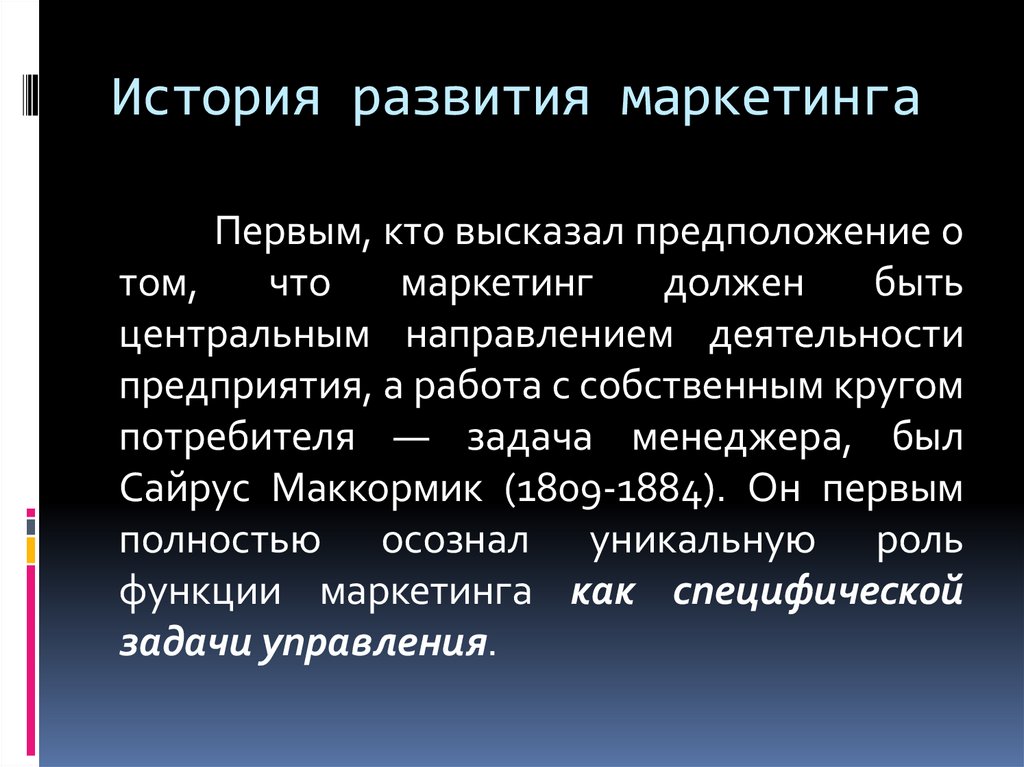 История развития маркетинга

Первым, кто высказал предположение о том, что маркетинг должен быть центральным направлением деятельности предприятия, а работа с собственным кругом потребителя — задача менеджера, был Сайрус Маккормик (1809-1884). Он первым полностью осознал уникальную роль функции маркетинга как специфической задачи управления.